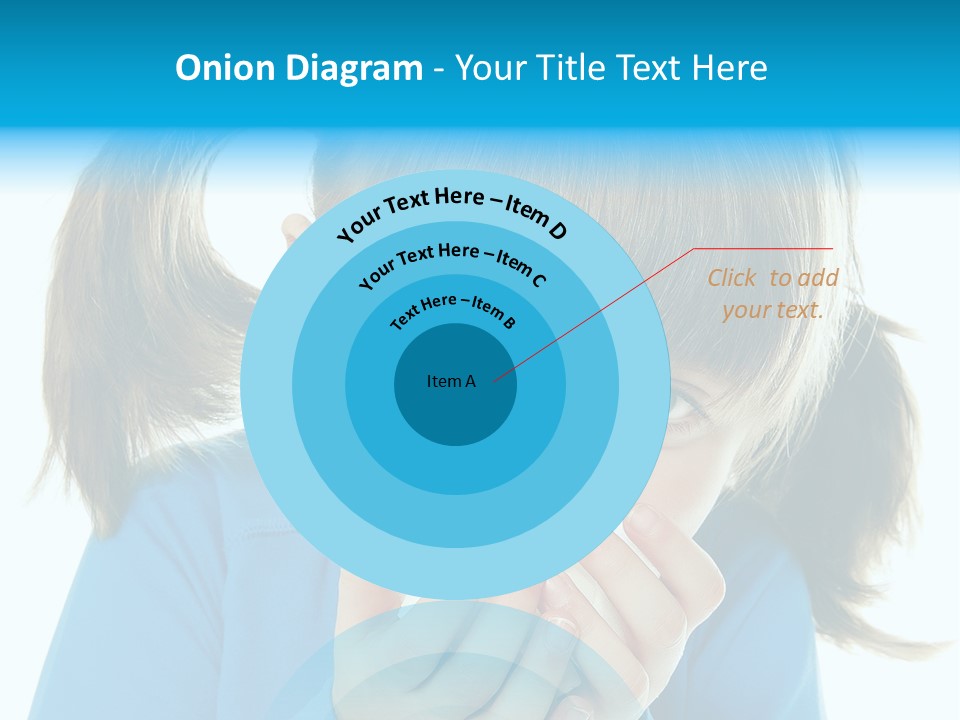 Onion Diagram - Your Title Text Here

Your Text Here – Item D

Your Text Here – Item C

Text Here – Item B

Item A

Click to add your text.